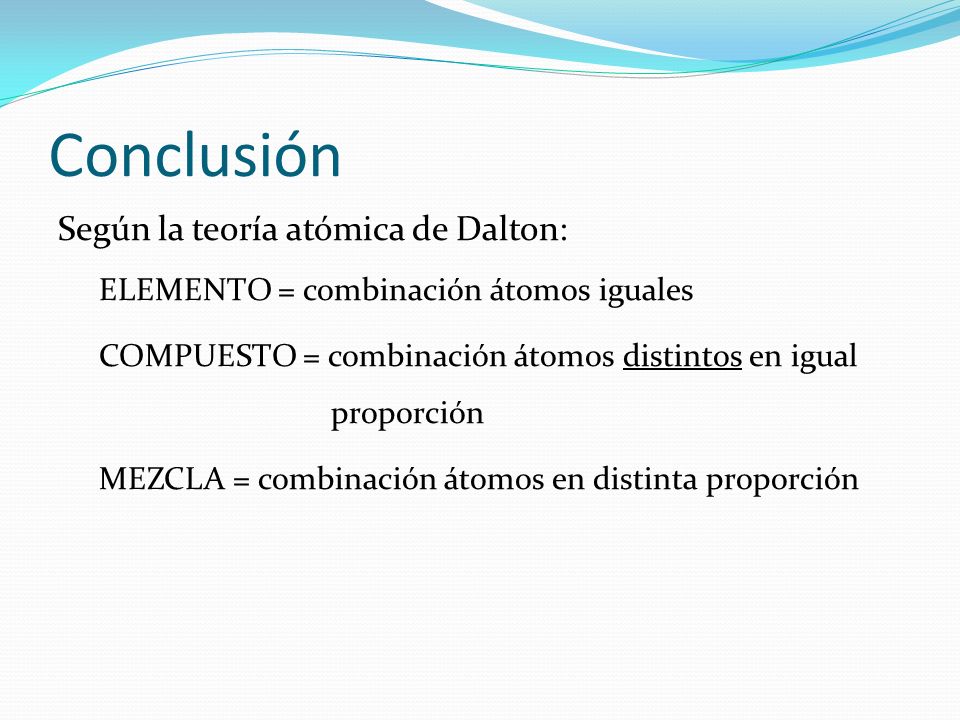 Conclusión

Según la teoría atómica de Dalton:

ELEMENTO = combinación átomos iguales

COMPUESTO = combinación átomos distintos en igual proporción

MEZCLA = combinación átomos en distinta proporción